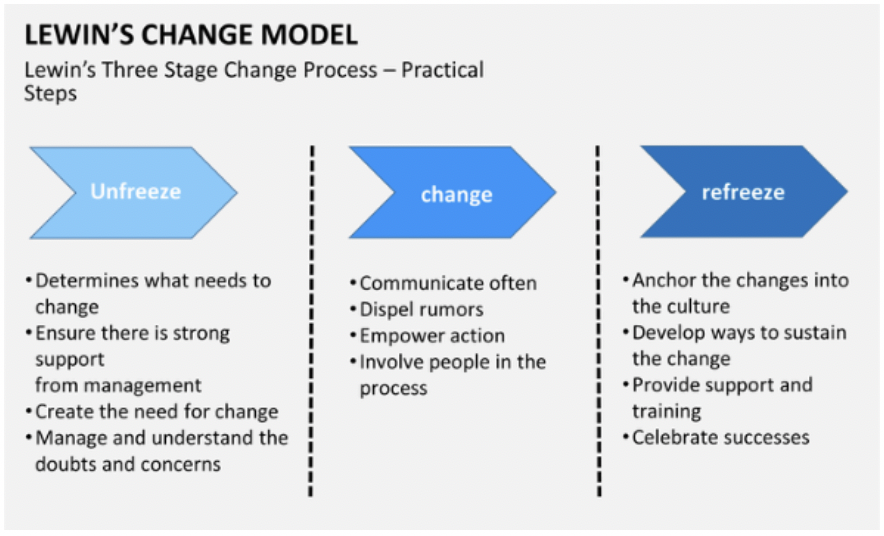 LEWIN'S CHANGE MODEL

Lewin's Three Stage Change Process – Practical Steps

Unfreeze

• Determines what needs to change
• Ensure there is strong support from management
• Create the need for change
• Manage and understand the doubts and concerns

change

• Communicate often
• Dispel rumors
• Empower action
• Involve people in the process

refreeze

• Anchor the changes into the culture
• Develop ways to sustain the change
• Provide support and training
• Celebrate successes